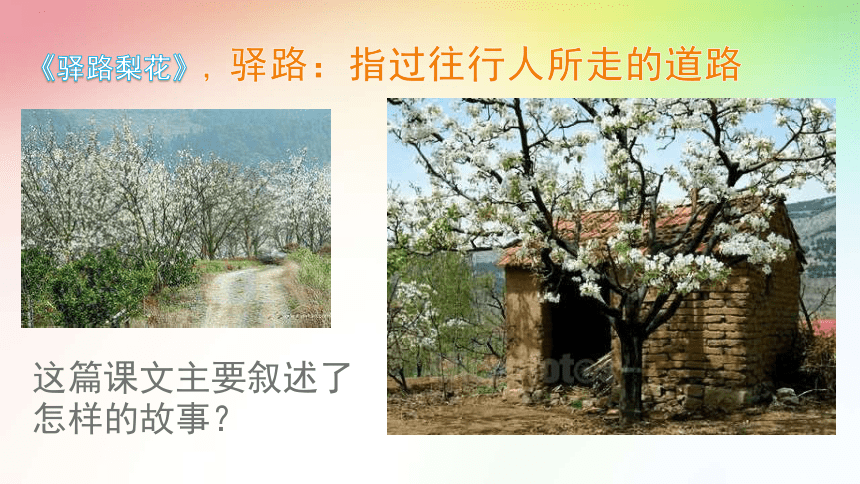 《驿路梨花》，驿路：指过往行人所走的道路

这篇课文主要叙述了怎样的故事？